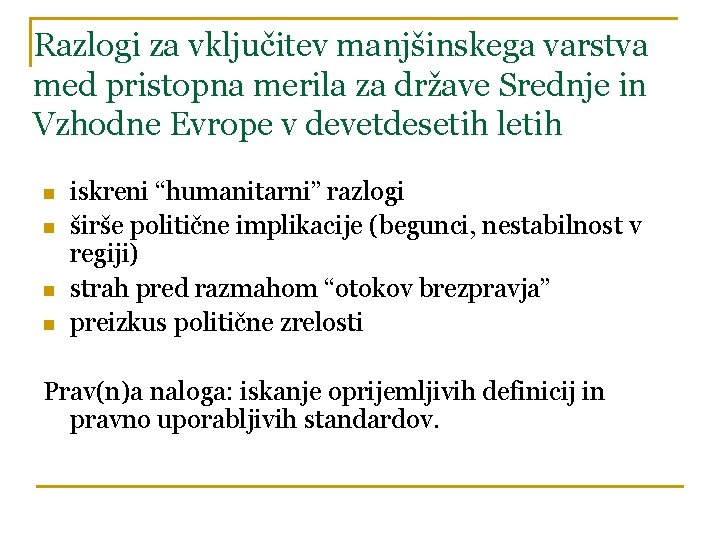 Razlogi za vključitev manjšinskega varstva med pristopna merila za države Srednje in Vzhodne Evrope v devetdesetih letih

- iskreni “humanitarni” razlogi
- širše politične implikacije (begunci, nestabilnost v regiji)
- strah pred razmahom “otokov brezpravja”
- preizkus politične zrelosti

Prav(n)a naloga: iskanje oprijemljivih definicij in pravno uporabljivih standardov.